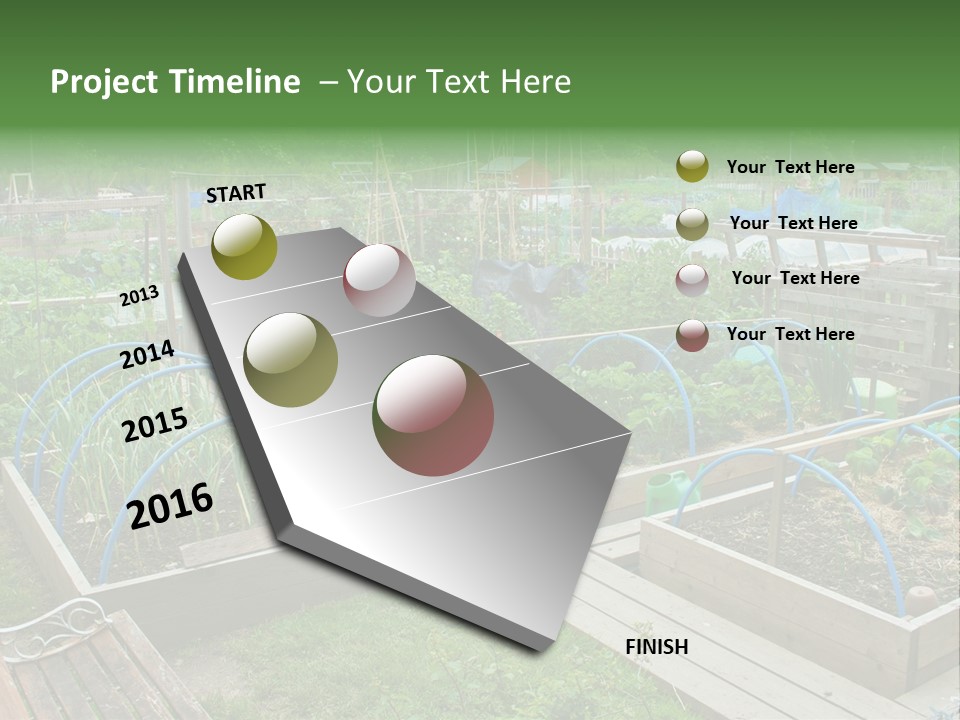 Project Timeline – Your Text Here

START

2013

2014

2015

2016

FINISH

Your Text Here

Your Text Here

Your Text Here

Your Text Here